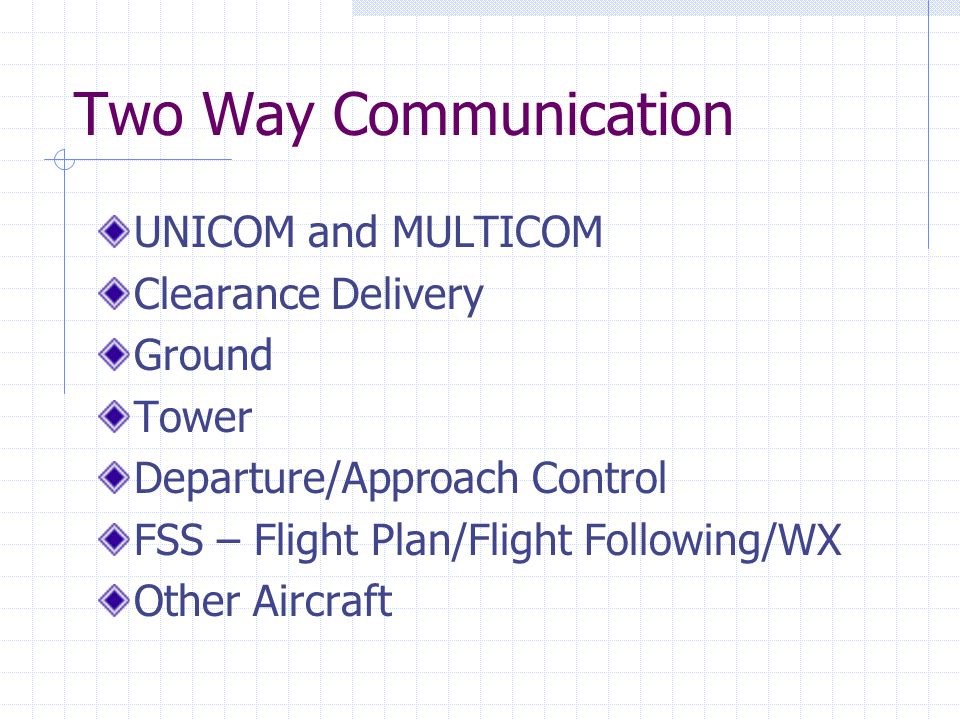 Two Way Communication

UNICOM and MULTICOM
Clearance Delivery
Ground
Tower
Departure/Approach Control
FSS – Flight Plan/Flight Following/WX
Other Aircraft